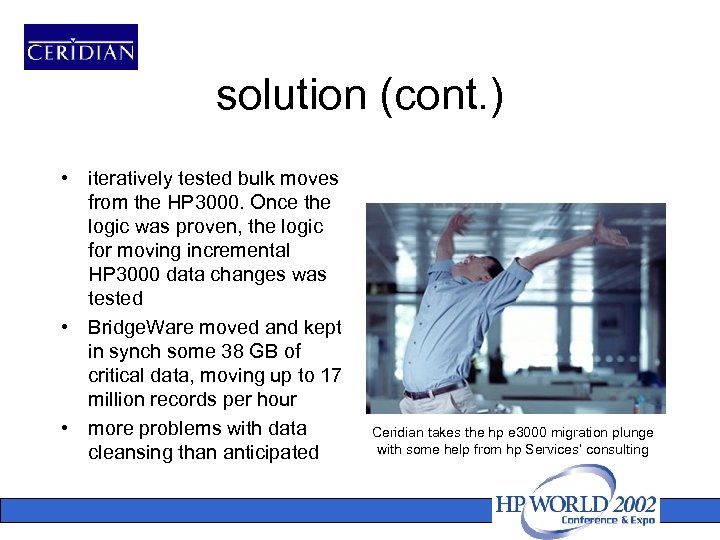 CERIDIAN

solution (cont.)

• iteratively tested bulk moves from the HP3000. Once the logic was proven, the logic for moving incremental HP3000 data changes was tested
• BridgeWare moved and kept in synch some 38 GB of critical data, moving up to 17 million records per hour
• more problems with data cleansing than anticipated

Ceridian takes the hp e3000 migration plunge with some help from hp Services' consulting

HP WORLD 2002
Conference & Expo